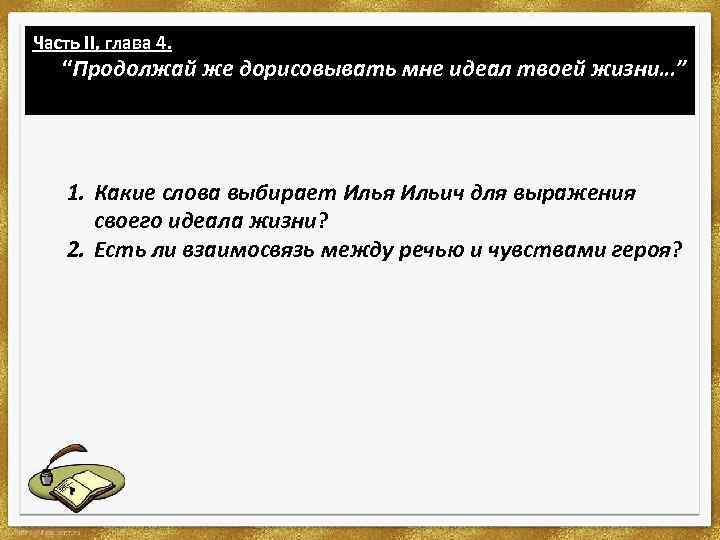 Часть II, глава 4.
“Продолжай же дорисовывать мне идеал твоей жизни…”

1. Какие слова выбирает Илья Ильич для выражения своего идеала жизни?
2. Есть ли взаимосвязь между речью и чувствами героя?